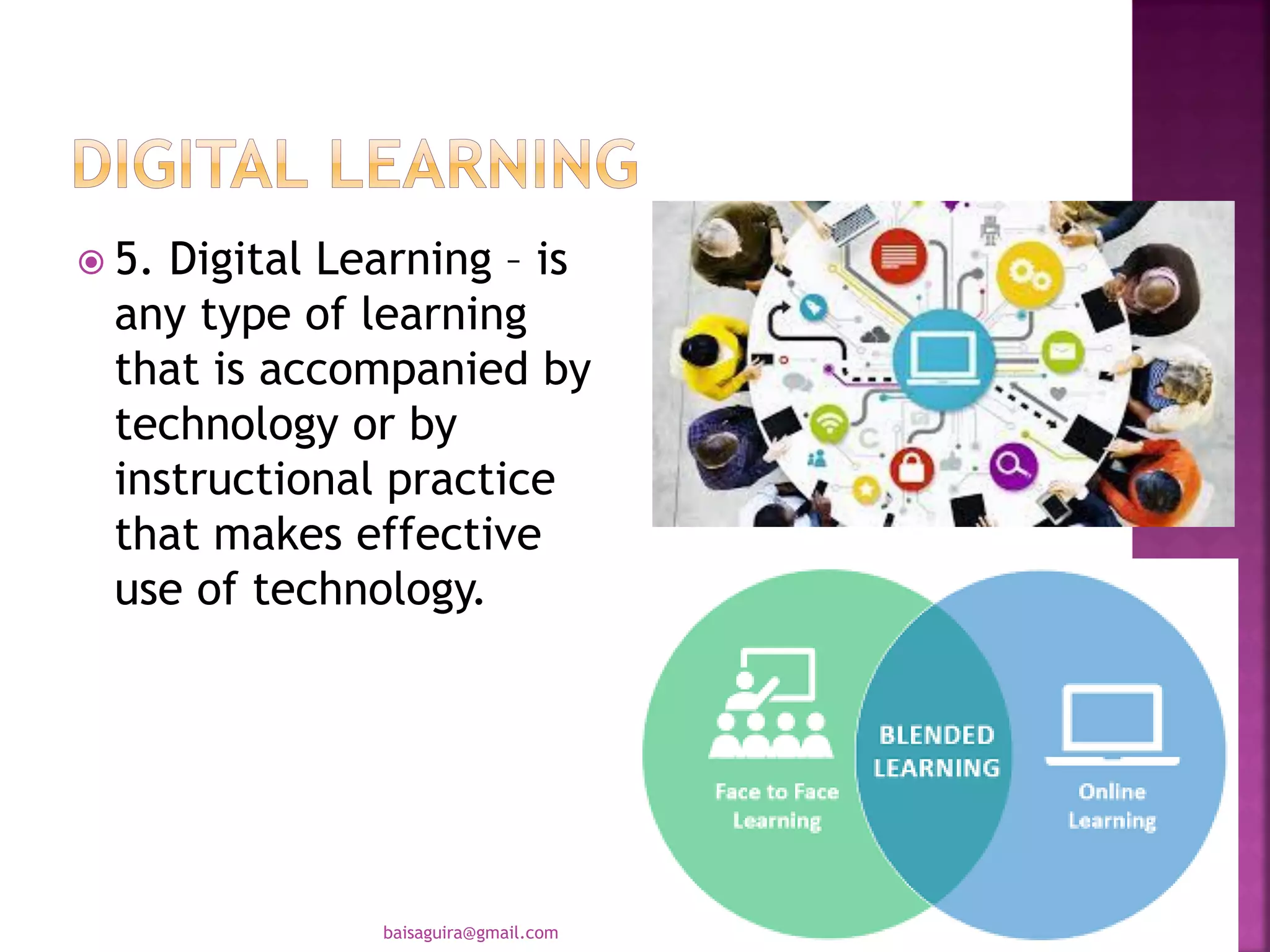 DIGITAL LEARNING

5. Digital Learning – is any type of learning that is accompanied by technology or by instructional practice that makes effective use of technology.

Face to Face Learning

BLENDED LEARNING

Online Learning

baisaguira@gmail.com